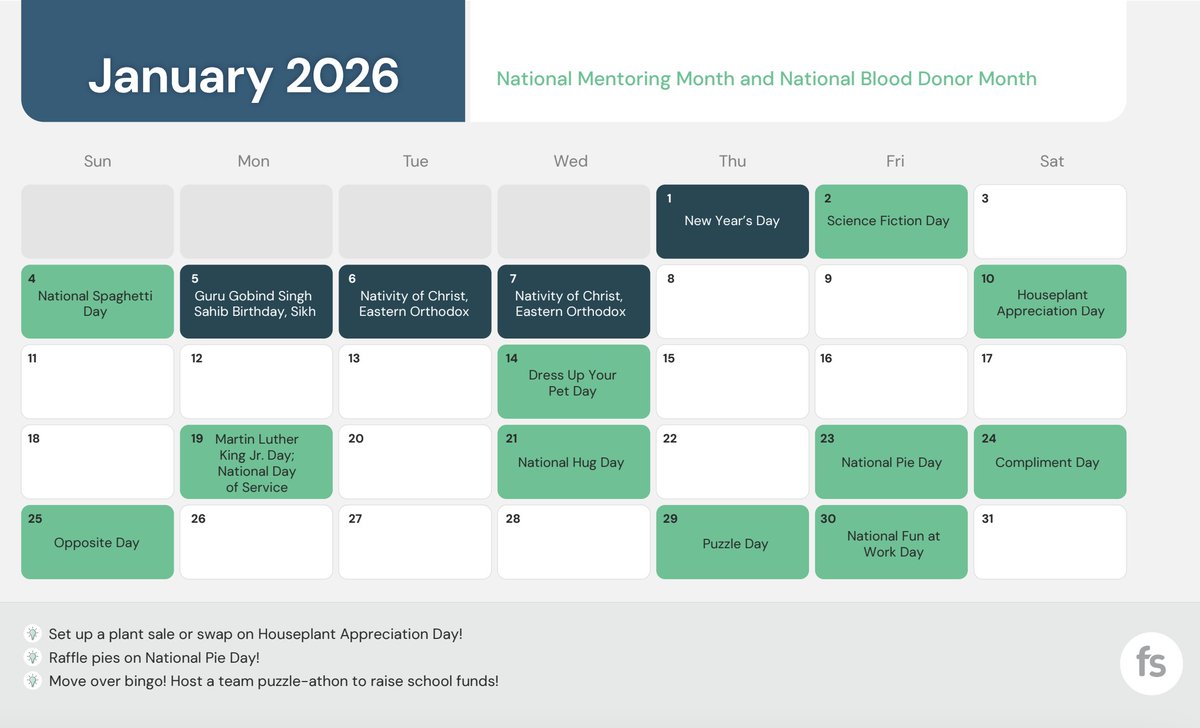 January 2026

National Mentoring Month and National Blood Donor Month

| Sun | Mon | Tue | Wed | Thu | Fri | Sat |
|---|---|---|---|---|---|---|
| | | | | 1 New Year's Day | 2 Science Fiction Day | 3 |
| 4 National Spaghetti Day | 5 Guru Gobind Singh Sahib Birthday, Sikh | 6 Nativity of Christ, Eastern Orthodox | 7 Nativity of Christ, Eastern Orthodox | 8 | 9 | 10 Houseplant Appreciation Day |
| 11 | 12 | 13 | 14 Dress Up Your Pet Day | 15 | 16 | 17 |
| 18 | 19 Martin Luther King Jr. Day; National Day of Service | 20 | 21 National Hug Day | 22 | 23 National Pie Day | 24 Compliment Day |
| 25 Opposite Day | 26 | 27 | 28 | 29 Puzzle Day | 30 National Fun at Work Day | 31 |

Set up a plant sale or swap on Houseplant Appreciation Day!
Raffle pies on National Pie Day!
Move over bingo! Host a team puzzle-athon to raise school funds!

fs